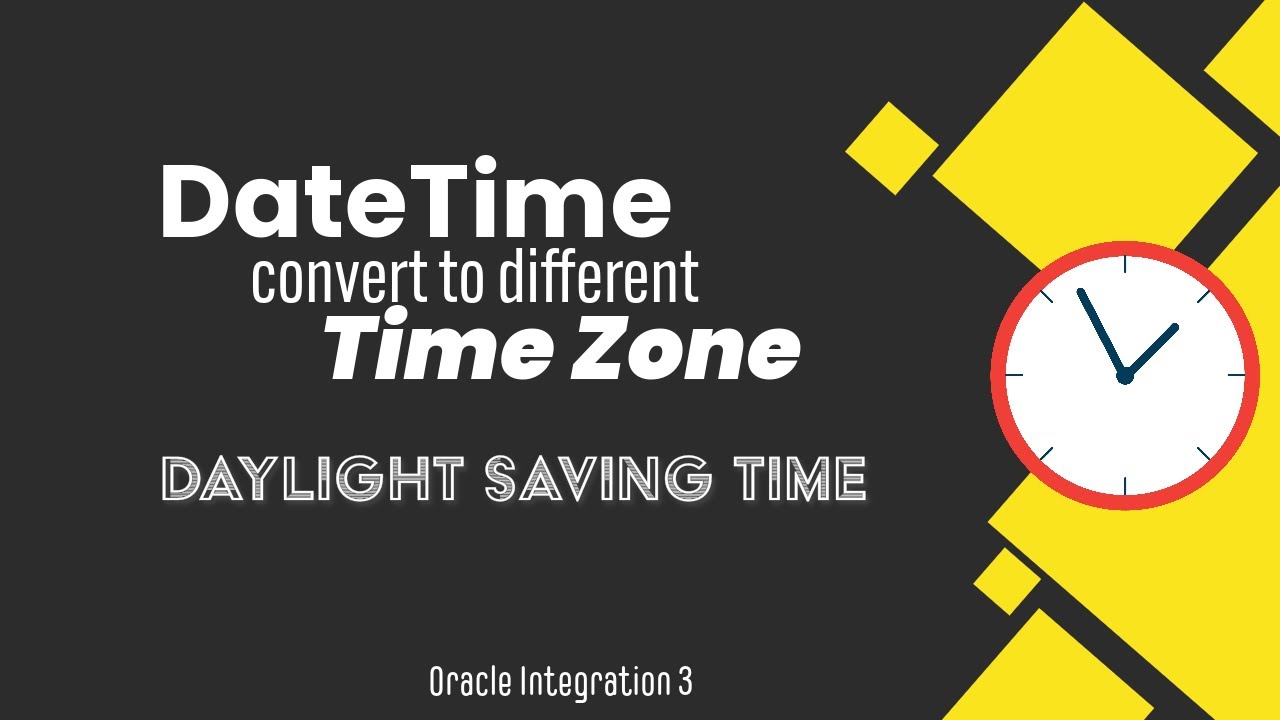 DateTime
convert to different
Time Zone

DAYLIGHT SAVING TIME

Oracle Integration 3